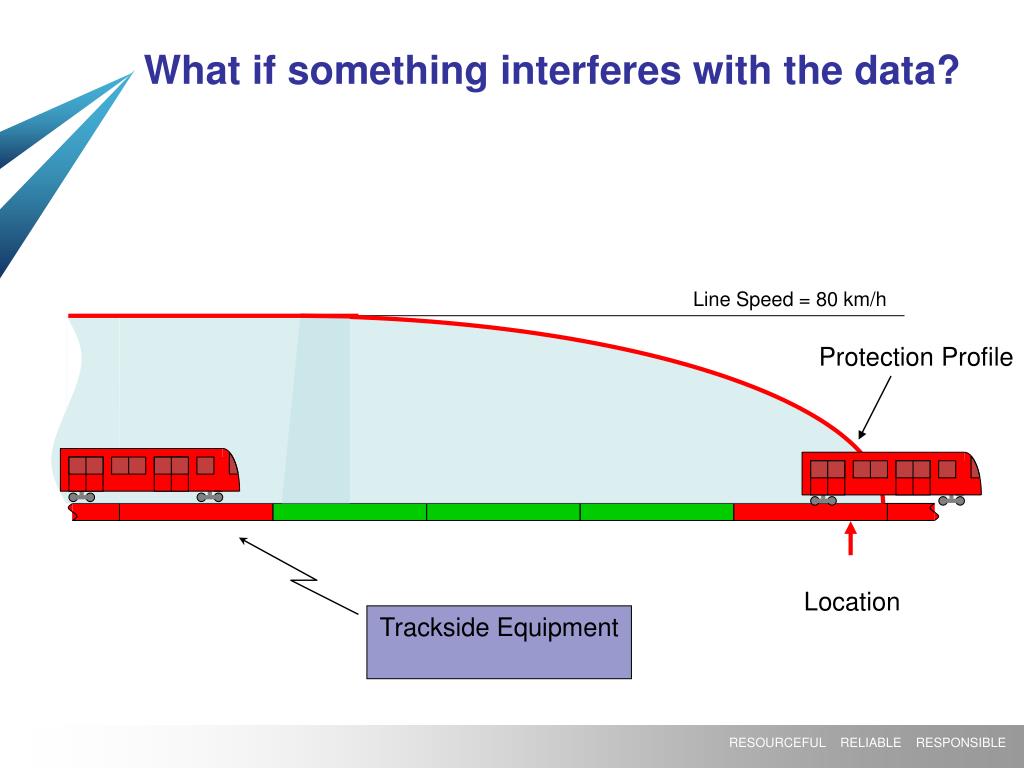 What if something interferes with the data?

Line Speed = 80 km/h

Protection Profile

Location

Trackside Equipment

RESOURCEFUL RELIABLE RESPONSIBLE